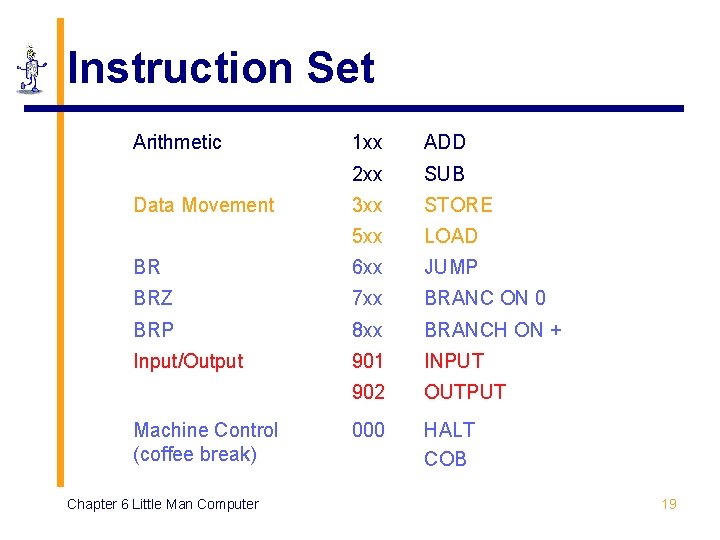 Instruction Set

| | | |
|---|---|---|
| Arithmetic | 1xx | ADD |
| | 2xx | SUB |
| Data Movement | 3xx | STORE |
| | 5xx | LOAD |
| BR | 6xx | JUMP |
| BRZ | 7xx | BRANC ON 0 |
| BRP | 8xx | BRANCH ON + |
| Input/Output | 901 | INPUT |
| | 902 | OUTPUT |
| Machine Control (coffee break) | 000 | HALT COB |

Chapter 6 Little Man Computer

19